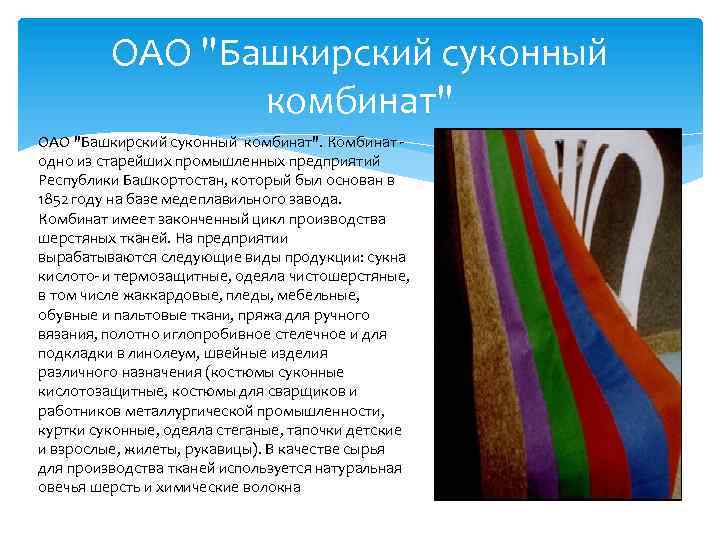 ОАО "Башкирский суконный комбинат"

ОАО "Башкирский суконный комбинат". Комбинат - одно из старейших промышленных предприятий Республики Башкортостан, который был основан в 1852 году на базе медеплавильного завода. Комбинат имеет законченный цикл производства шерстяных тканей. На предприятии вырабатываются следующие виды продукции: сукна кислото- и термозащитные, одеяла чистошерстяные, в том числе жаккардовые, пледы, мебельные, обувные и пальтовые ткани, пряжа для ручного вязания, полотно иглопробивное стелечное и для подкладки в линолеум, швейные изделия различного назначения (костюмы суконные кислотозащитные, костюмы для сварщиков и работников металлургической промышленности, куртки суконные, одеяла стеганые, тапочки детские и взрослые, жилеты, рукавицы). В качестве сырья для производства тканей используется натуральная овечья шерсть и химические волокна